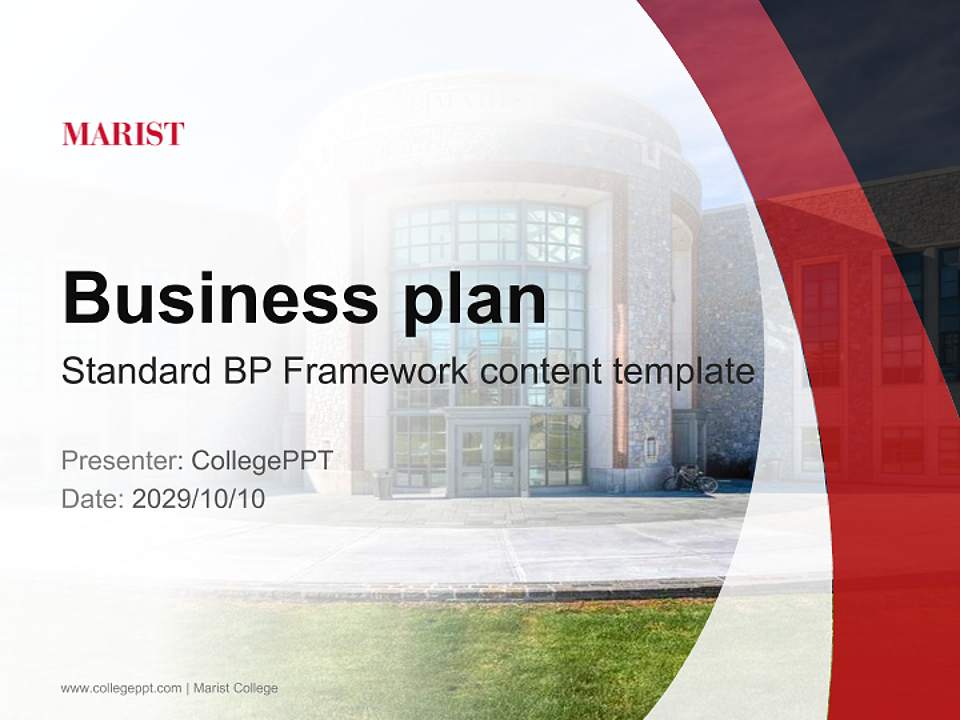 MARIST

Business plan

Standard BP Framework content template

Presenter: CollegePPT
Date: 2029/10/10

www.collegeppt.com | Marist College